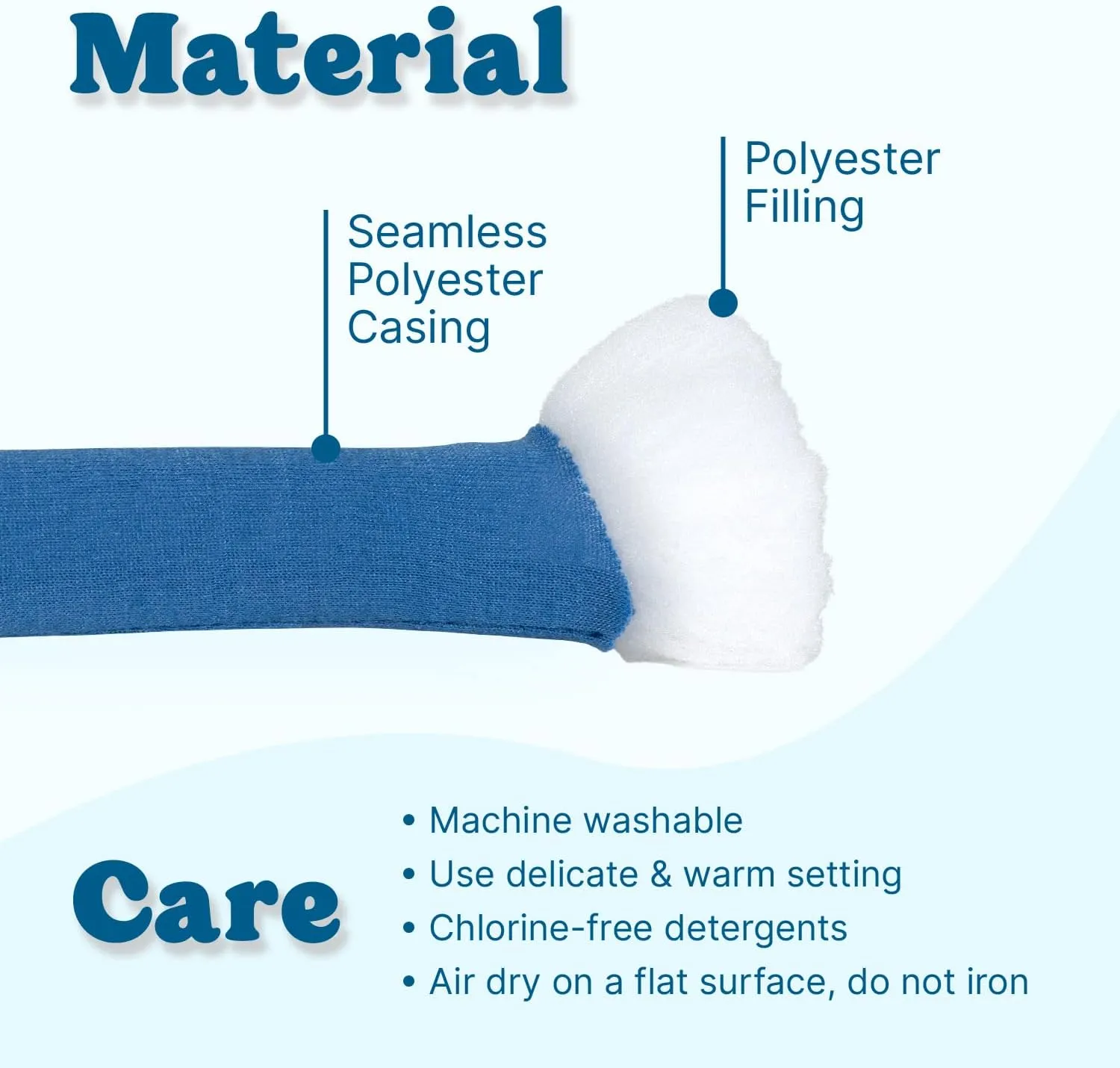 Material

Seamless Polyester Casing

Polyester Filling

Care

• Machine washable
• Use delicate & warm setting
• Chlorine-free detergents
• Air dry on a flat surface, do not iron